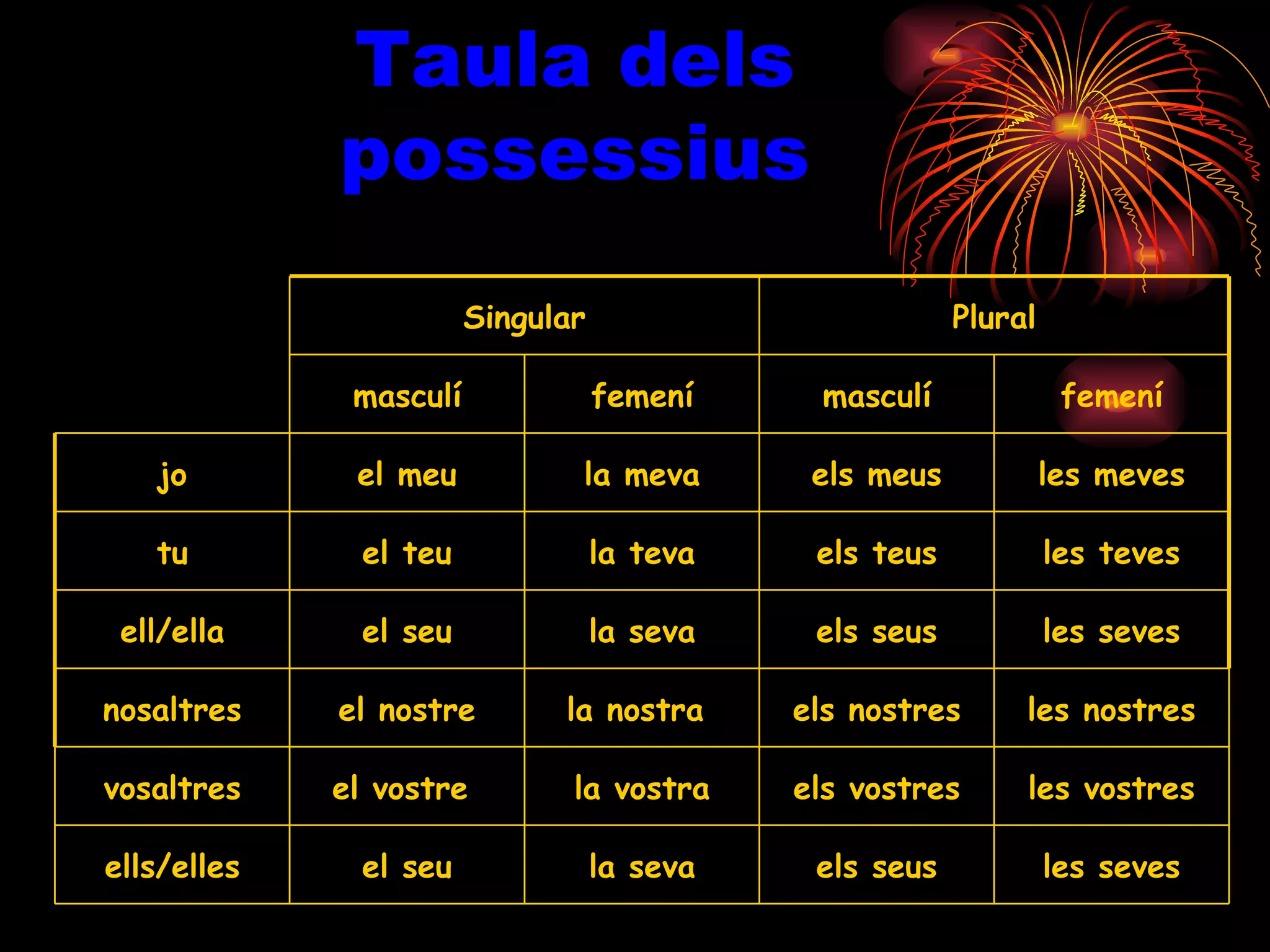 Taula dels possessius

| | Singular | | Plural | |
|---|---|---|---|---|
| | masculí | femení | masculí | femení |
| jo | el meu | la meva | els meus | les meves |
| tu | el teu | la teva | els teus | les teves |
| ell/ella | el seu | la seva | els seus | les seves |
| nosaltres | el nostre | la nostra | els nostres | les nostres |
| vosaltres | el vostre | la vostra | els vostres | les vostres |
| ells/elles | el seu | la seva | els seus | les seves |